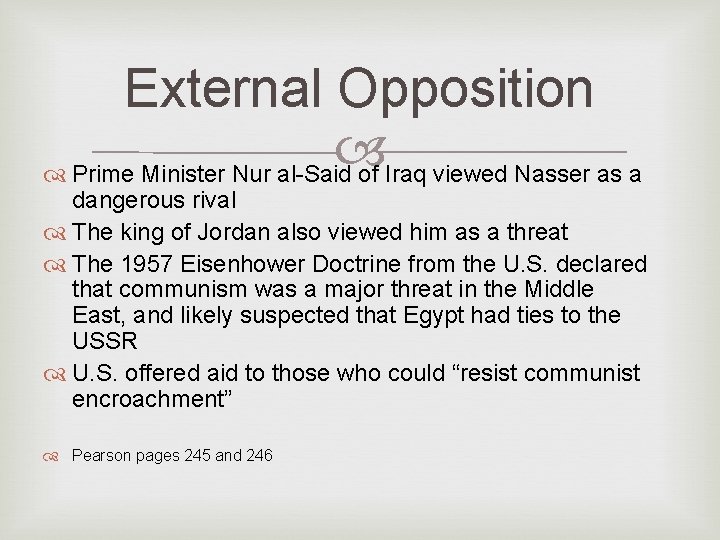 External Opposition

Prime Minister Nur al-Said of Iraq viewed Nasser as a dangerous rival

The king of Jordan also viewed him as a threat

The 1957 Eisenhower Doctrine from the U.S. declared that communism was a major threat in the Middle East, and likely suspected that Egypt had ties to the USSR

U.S. offered aid to those who could “resist communist encroachment”

Pearson pages 245 and 246